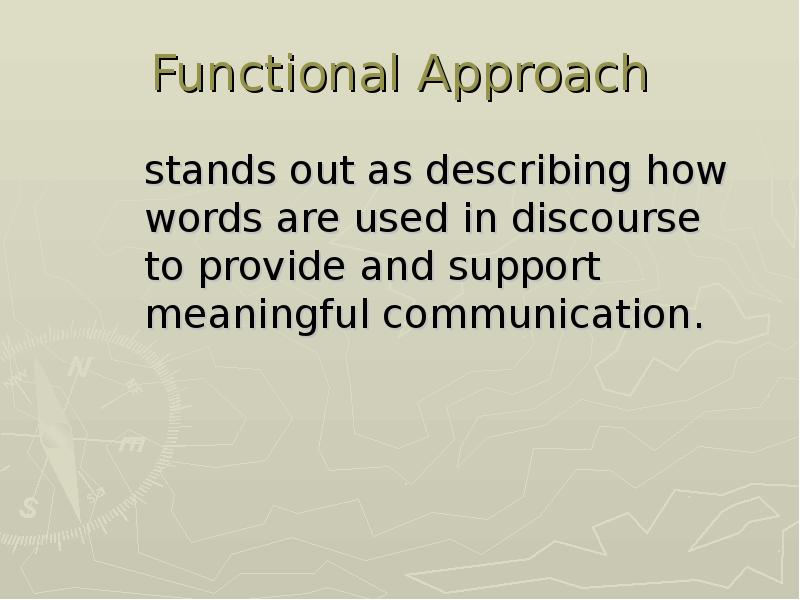 Functional Approach

stands out as describing how words are used in discourse to provide and support meaningful communication.